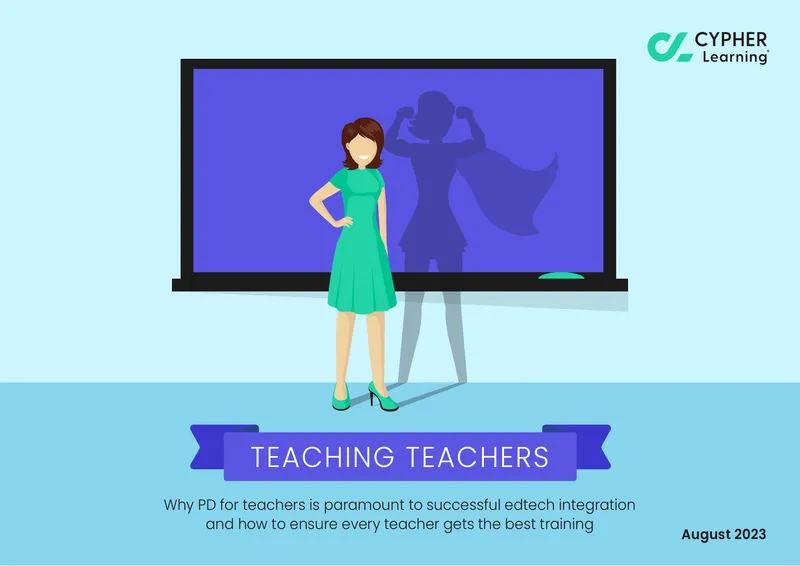 CYPHER Learning®

TEACHING TEACHERS

Why PD for teachers is paramount to successful edtech integration and how to ensure every teacher gets the best training

August 2023